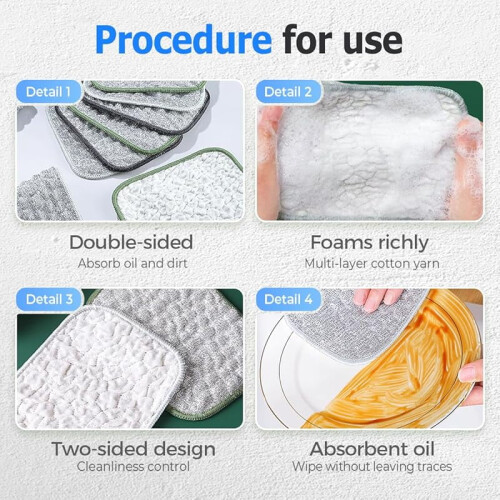 Procedure for use

Detail 1

Double-sided
Absorb oil and dirt

Detail 2

Foams richly
Multi-layer cotton yarn

Detail 3

Two-sided design
Cleanliness control

Detail 4

Absorbent oil
Wipe without leaving traces